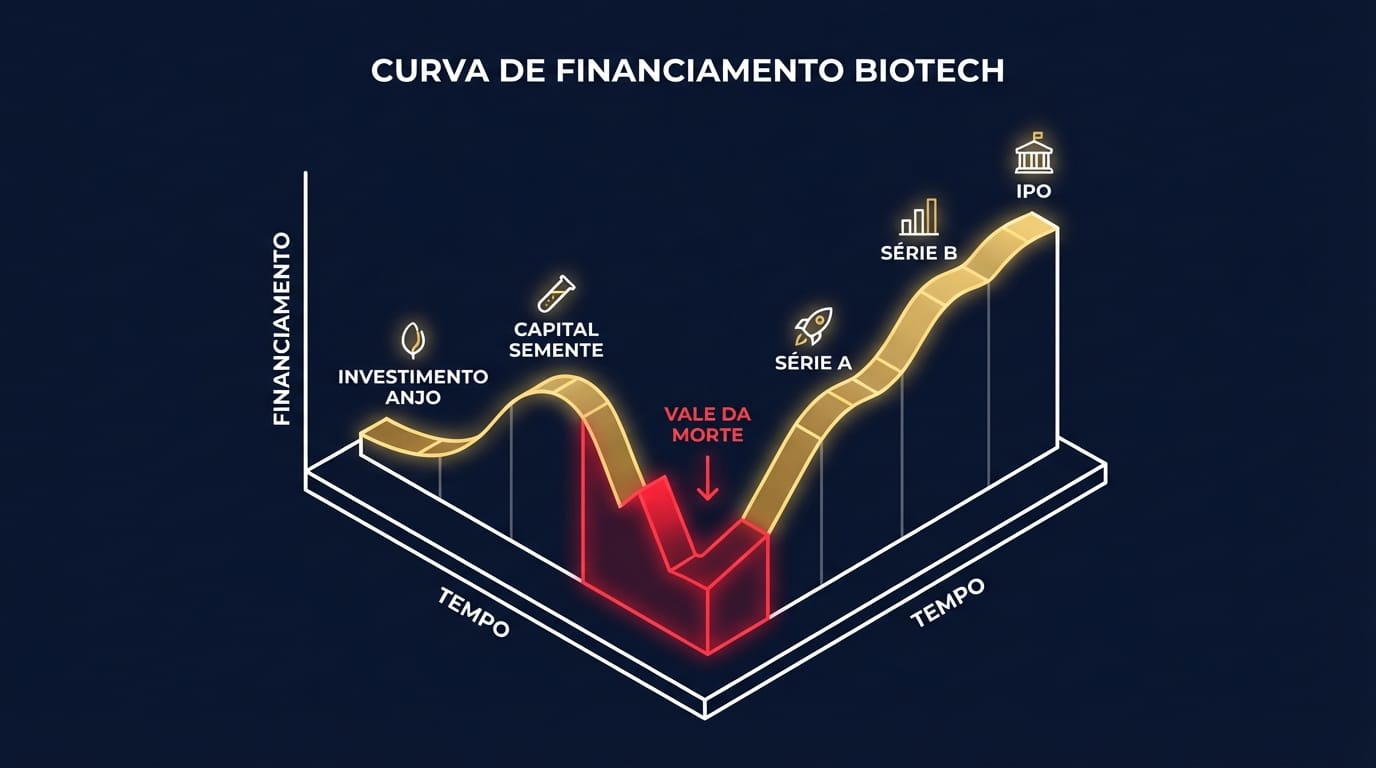 CURVA DE FINANCIAMENTO BIOTECH

FINANCIAMENTO

INVESTIMENTO ANJO

CAPITAL SEMENTE

VALE DA MORTE

SÉRIE A

SÉRIE B

IPO

TEMPO

TEMPO